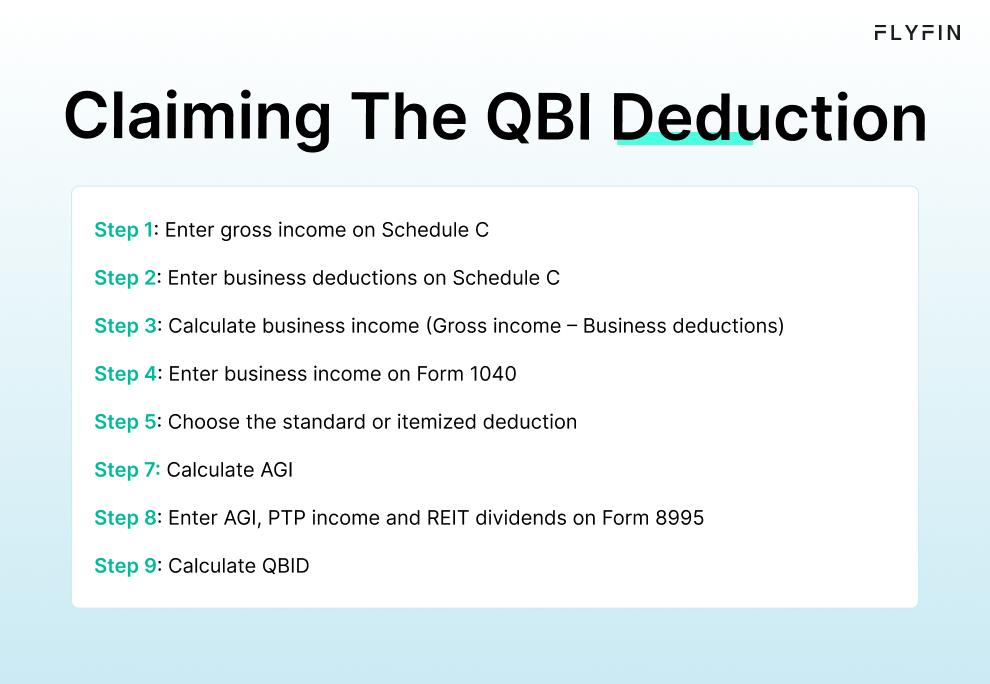 FLYFIN

Claiming The QBI Deduction

Step 1: Enter gross income on Schedule C

Step 2: Enter business deductions on Schedule C

Step 3: Calculate business income (Gross income – Business deductions)

Step 4: Enter business income on Form 1040

Step 5: Choose the standard or itemized deduction

Step 7: Calculate AGI

Step 8: Enter AGI, PTP income and REIT dividends on Form 8995

Step 9: Calculate QBID